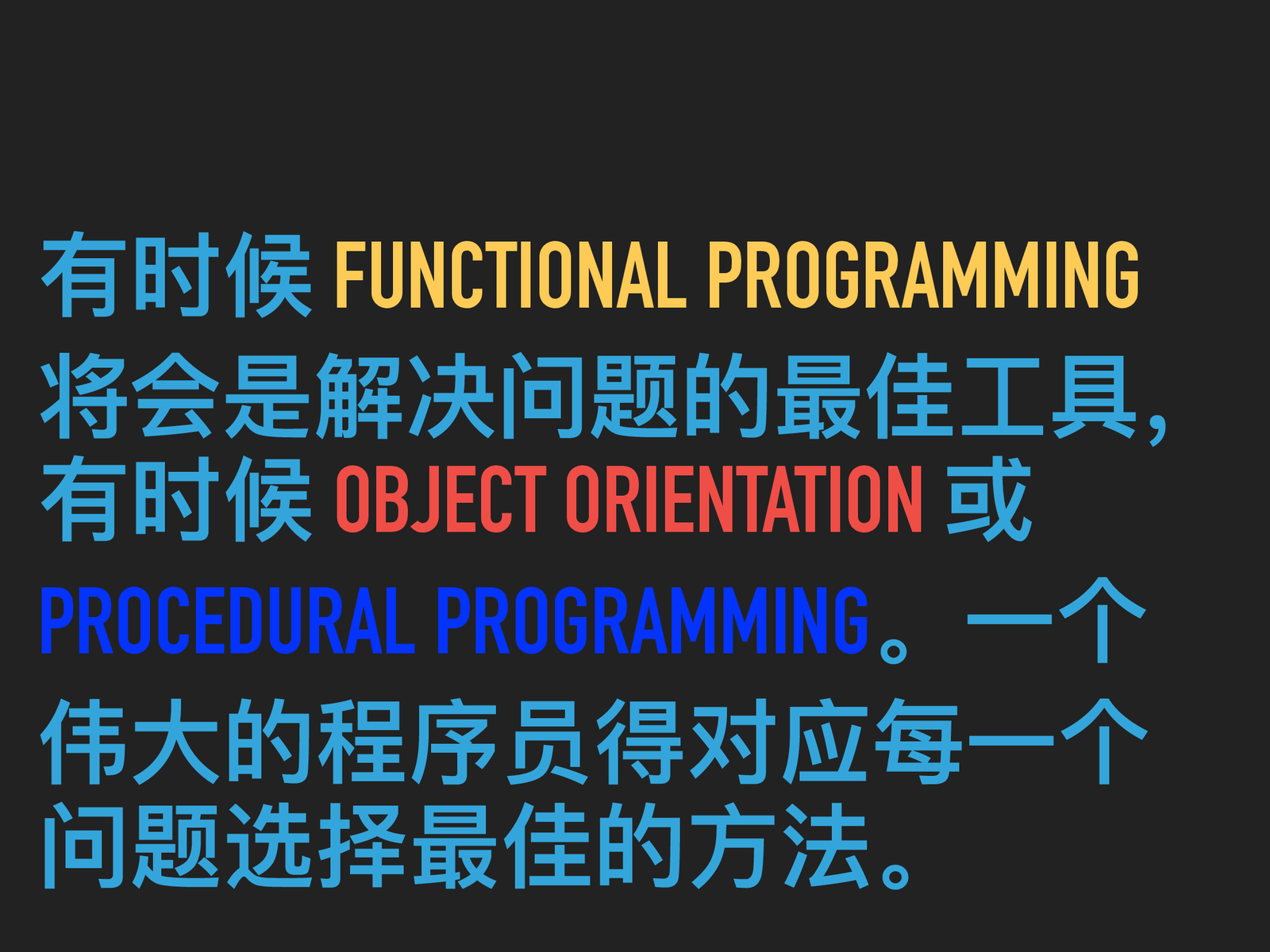 有时候 FUNCTIONAL PROGRAMMING 将会是解决问题的最佳工具，有时候 OBJECT ORIENTATION 或 PROCEDURAL PROGRAMMING。一个伟大的程序员得对应每一个问题选择最佳的方法。